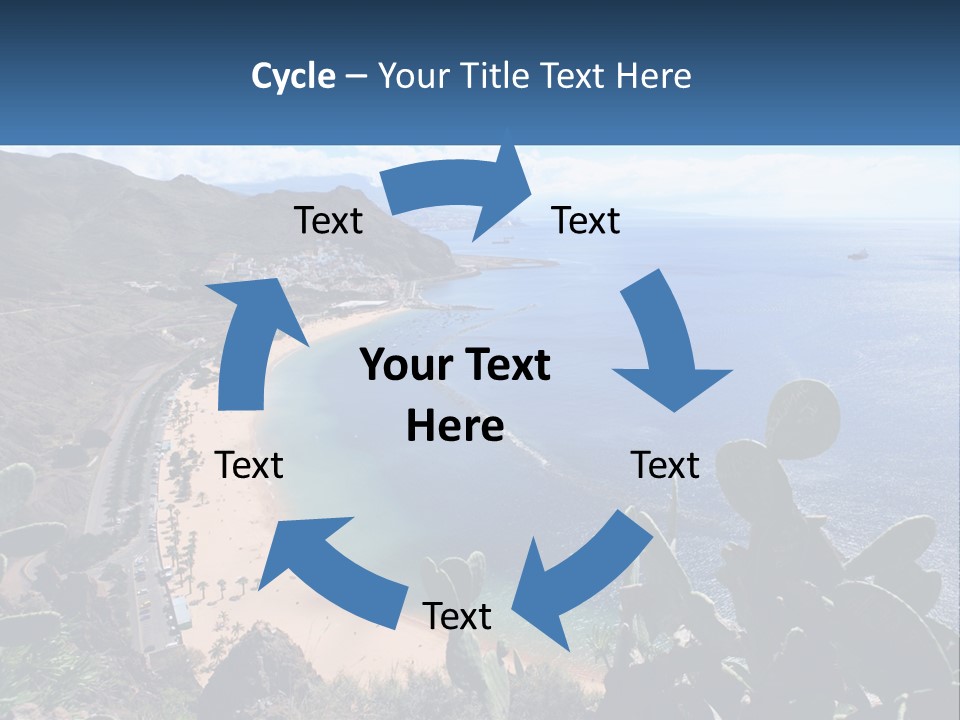 Cycle – Your Title Text Here

Text

Text

Your Text Here

Text

Text

Text